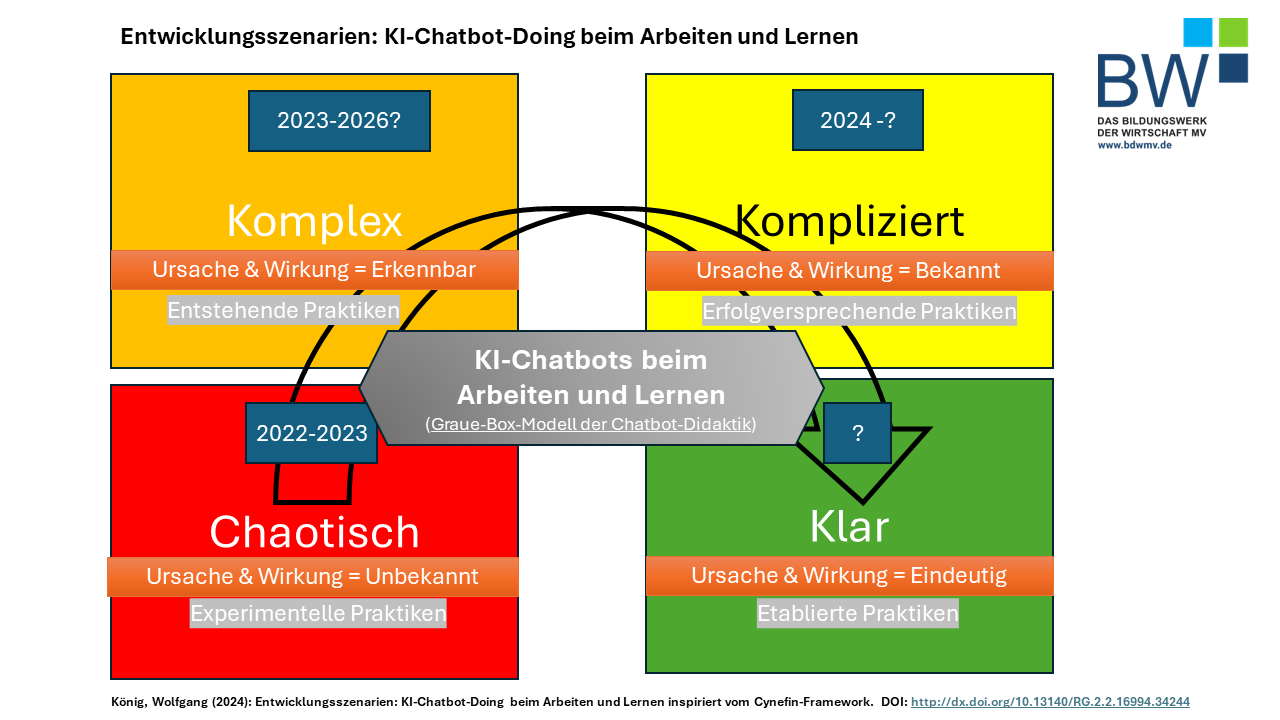 Entwicklungsszenarien: KI-Chatbot-Doing beim Arbeiten und Lernen

BW
DAS BILDUNGSWERK DER WIRTSCHAFT MV
www.bdwmv.de

2023-2026?

Komplex

Ursache & Wirkung = Erkennbar

Entstehende Praktiken

2024 -?

Kompliziert

Ursache & Wirkung = Bekannt

Erfolgversprechende Praktiken

KI-Chatbots beim Arbeiten und Lernen
(Graue-Box-Modell der Chatbot-Didaktik)

2022-2023

Chaotisch

Ursache & Wirkung = Unbekannt

Experimentelle Praktiken

?

Klar

Ursache & Wirkung = Eindeutig

Etablierte Praktiken

König, Wolfgang (2024): Entwicklungsszenarien: KI-Chatbot-Doing beim Arbeiten und Lernen inspiriert vom Cynefin-Framework. DOI: http://dx.doi.org/10.13140/RG.2.2.16994.34244